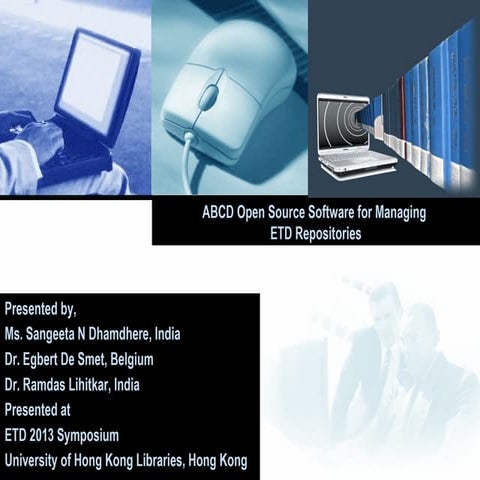 ABCD Open Source Software for Managing ETD Repositories

Presented by,
Ms. Sangeeta N Dhamdhere, India
Dr. Egbert De Smet, Belgium
Dr. Ramdas Lihitkar, India
Presented at
ETD 2013 Symposium
University of Hong Kong Libraries, Hong Kong